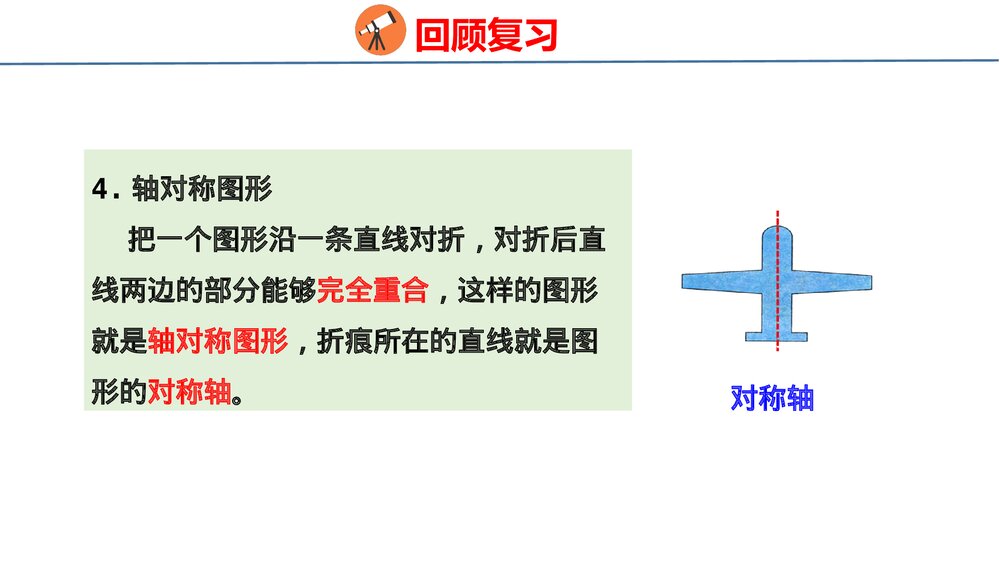 回顾复习

4. 轴对称图形

把一个图形沿一条直线对折，对折后直线两边的部分能够完全重合，这样的图形就是轴对称图形，折痕所在的直线就是图形的对称轴。

对称轴